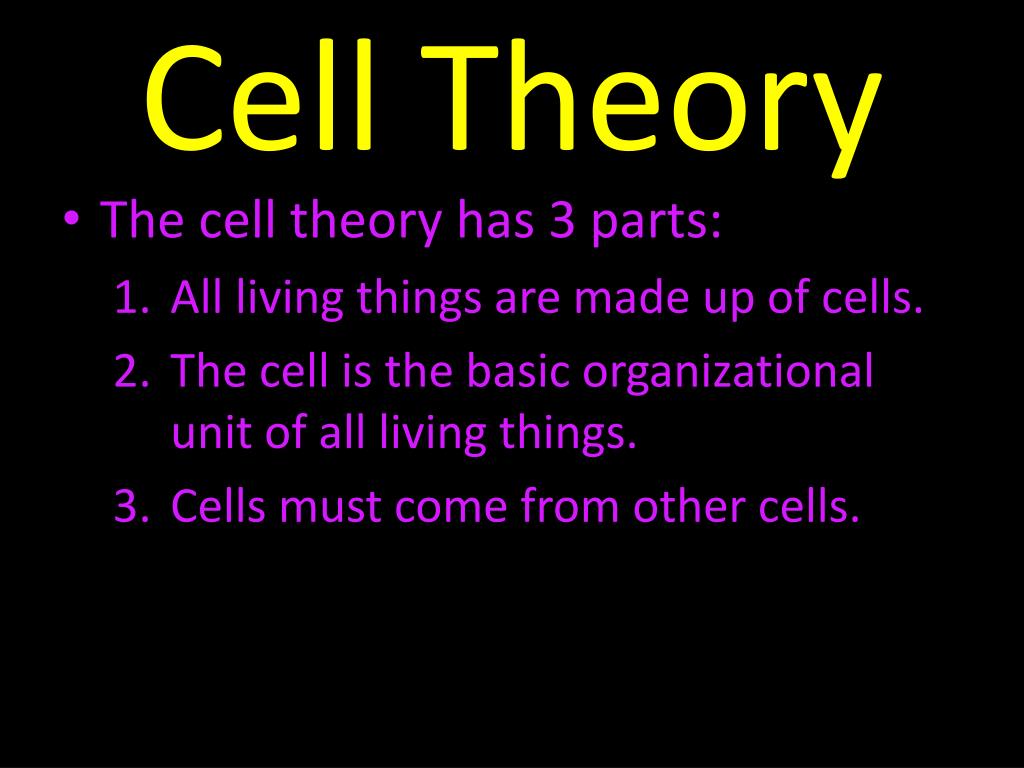 Cell Theory

• The cell theory has 3 parts:
1. All living things are made up of cells.
2. The cell is the basic organizational unit of all living things.
3. Cells must come from other cells.